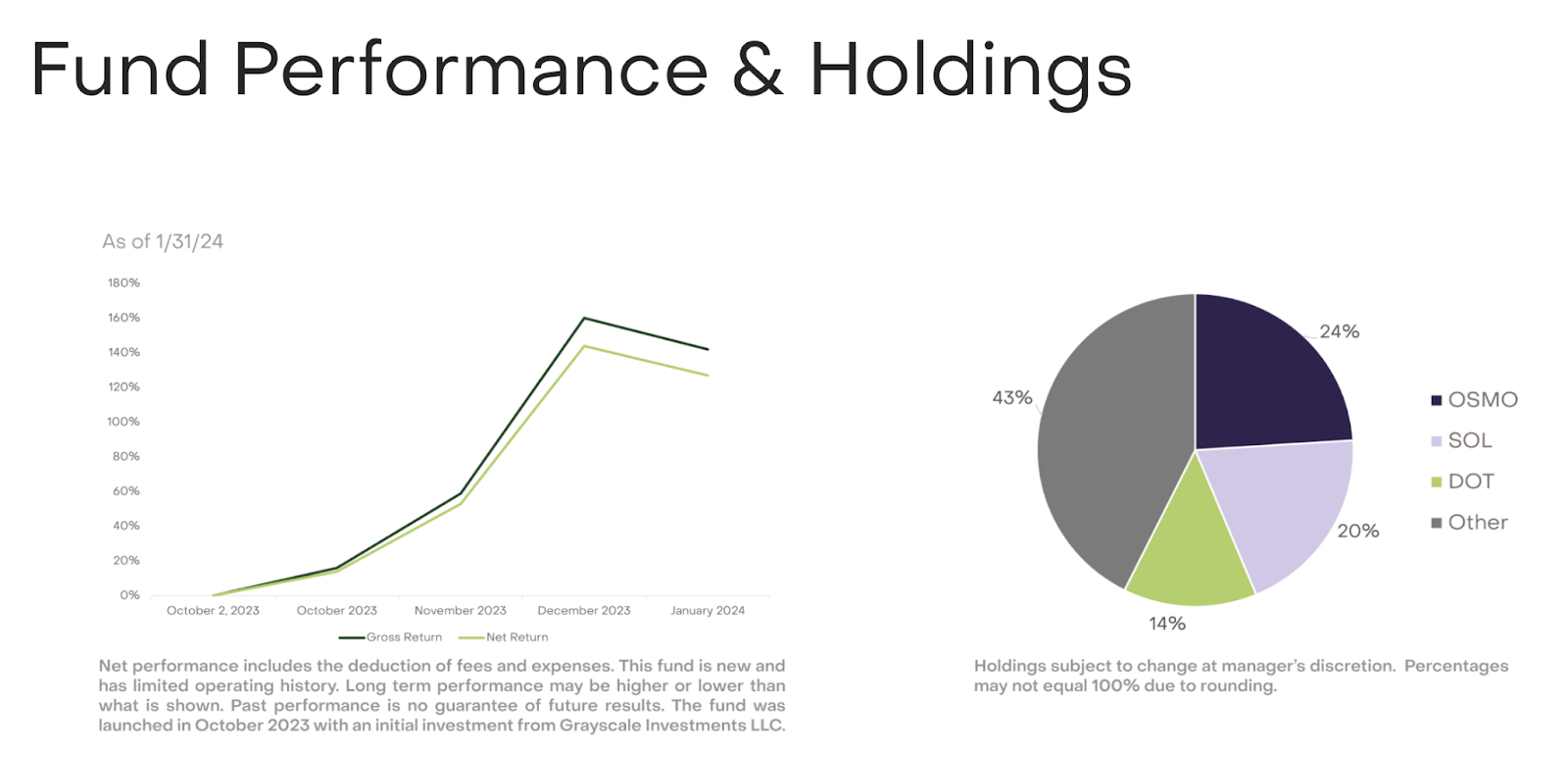 Fund Performance & Holdings

As of 1/31/24

180%
160%
140%
120%
100%
80%
60%
40%
20%
0%

October 2, 2023 October 2023 November 2023 December 2023 January 2024

Gross Return Net Return

Net performance includes the deduction of fees and expenses. This fund is new and has limited operating history. Long term performance may be higher or lower than what is shown. Past performance is no guarantee of future results. The fund was launched in October 2023 with an initial investment from Grayscale Investments LLC.

24%
43%
20%
14%

OSMO
SOL
DOT
Other

Holdings subject to change at manager's discretion. Percentages may not equal 100% due to rounding.